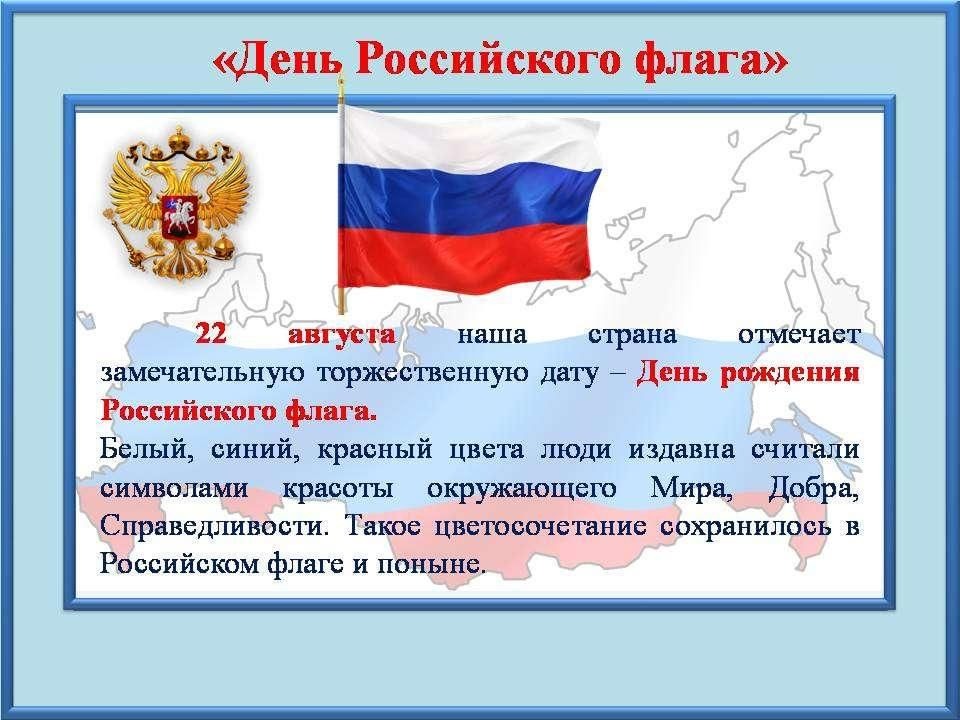 «День Российского флага»

22 августа наша страна отмечает замечательную торжественную дату – День рождения Российского флага.
Белый, синий, красный цвета люди издавна считали символами красоты окружающего Мира, Добра, Справедливости. Такое цветосочетание сохранилось в Российском флаге и поныне.